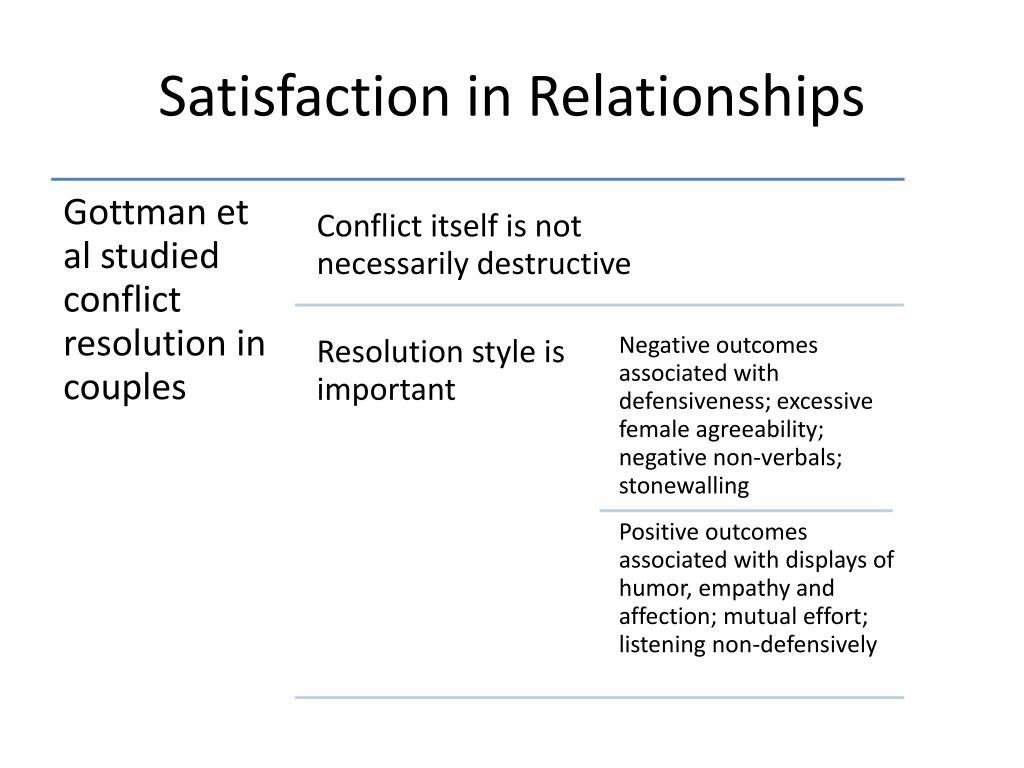 Satisfaction in Relationships

Gottman et al studied conflict resolution in couples

Conflict itself is not necessarily destructive

Resolution style is important

Negative outcomes associated with defensiveness; excessive female agreeability; negative non-verbals; stonewalling

Positive outcomes associated with displays of humor, empathy and affection; mutual effort; listening non-defensively